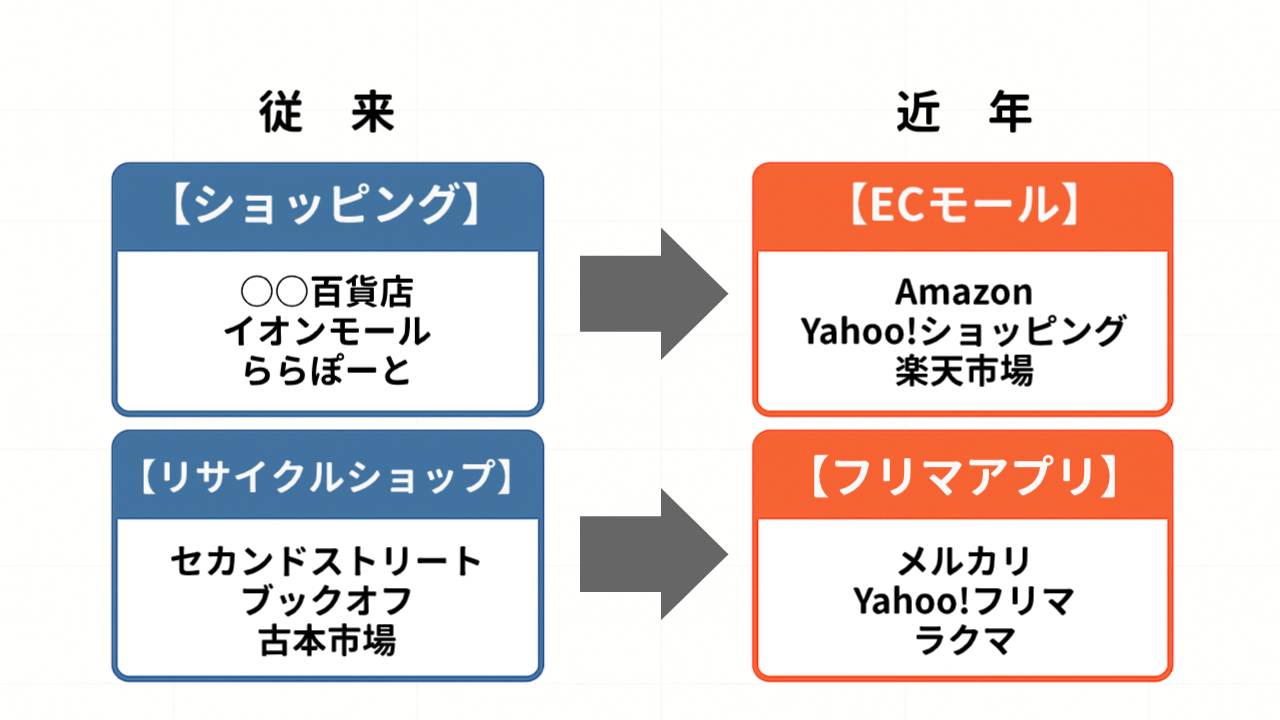 従　来

【ショッピング】

○○百貨店
イオンモール
ららぽーと

【リサイクルショップ】

セカンドストリート
ブックオフ
古本市場

近　年

【ECモール】

Amazon
Yahoo!ショッピング
楽天市場

【フリマアプリ】

メルカリ
Yahoo!フリマ
ラクマ